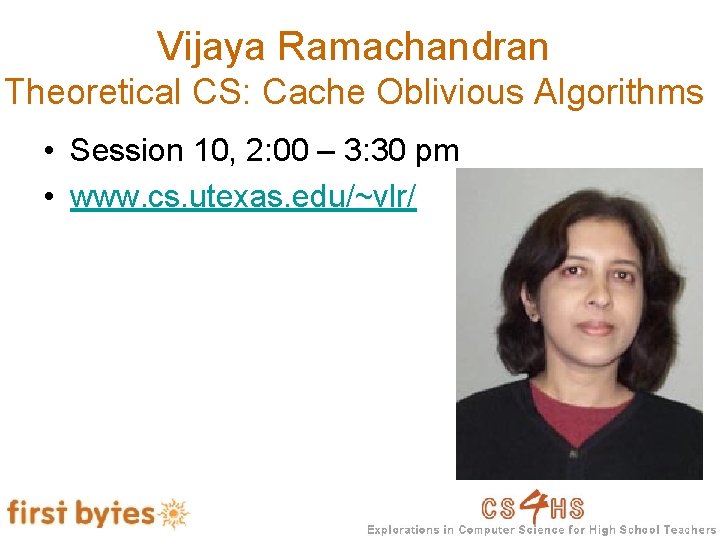 Vijaya Ramachandran
Theoretical CS: Cache Oblivious Algorithms

• Session 10, 2:00 – 3:30 pm
• www.cs.utexas.edu/~vlr/

first bytes

CS4HS
Explorations in Computer Science for High School Teachers